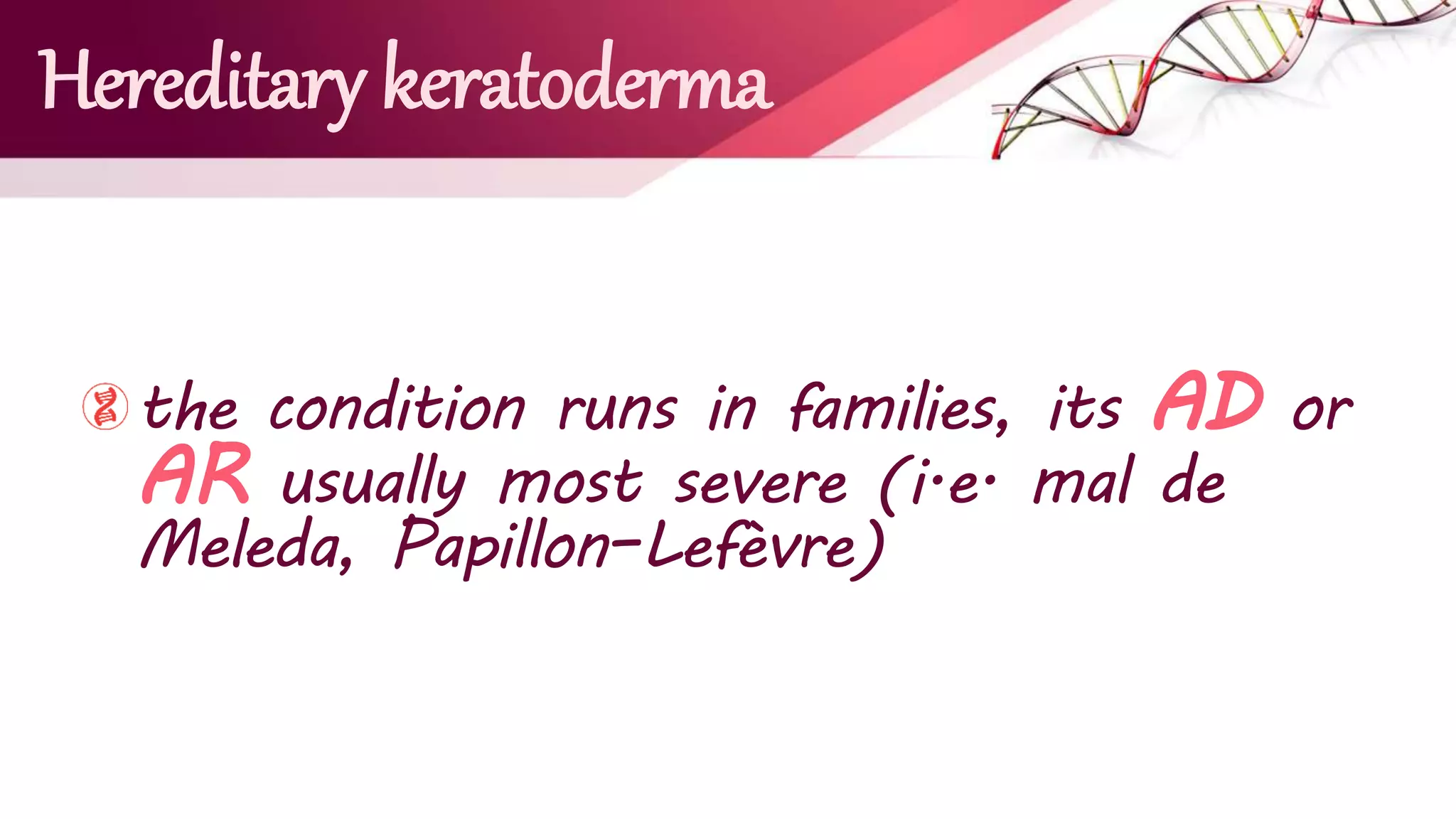 Hereditary keratoderma

the condition runs in families, its AD or AR usually most severe (i.e. mal de Meleda, Papillon-Lefèvre)